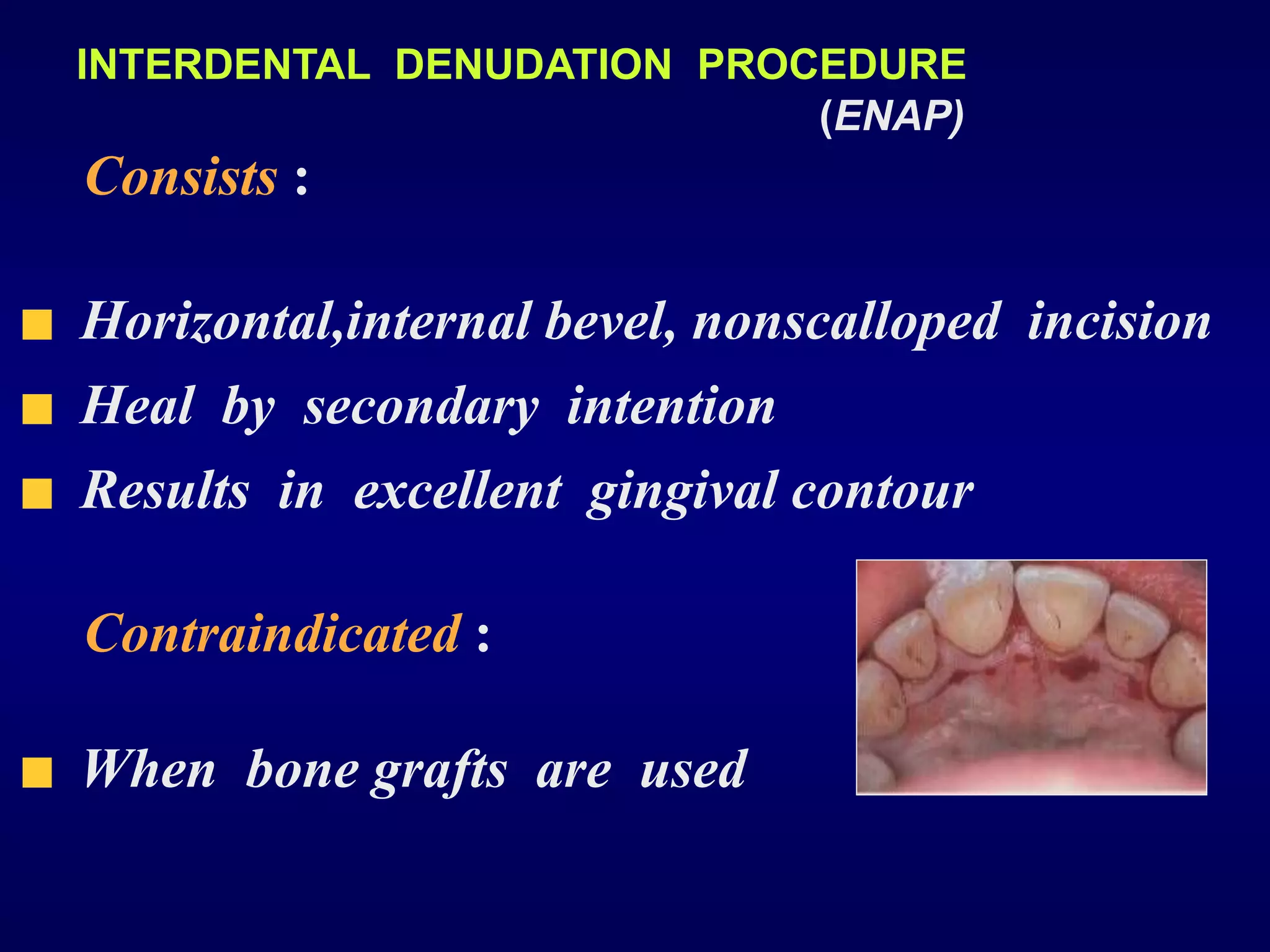 INTERDENTAL DENUDATION PROCEDURE (ENAP)

Consists :

■ Horizontal,internal bevel, nonscalloped incision
■ Heal by secondary intention
■ Results in excellent gingival contour

Contraindicated :

■ When bone grafts are used